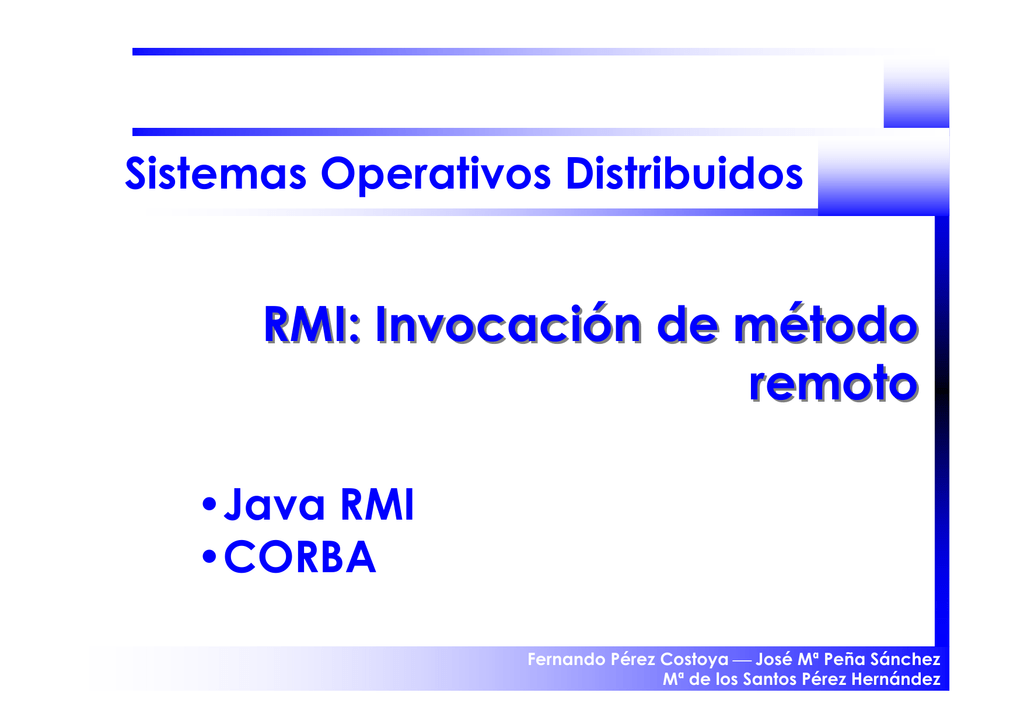 Sistemas Operativos Distribuidos

RMI: Invocación de método remoto

•Java RMI
•CORBA

Fernando Pérez Costoya — José Mª Peña Sánchez
Mª de los Santos Pérez Hernández